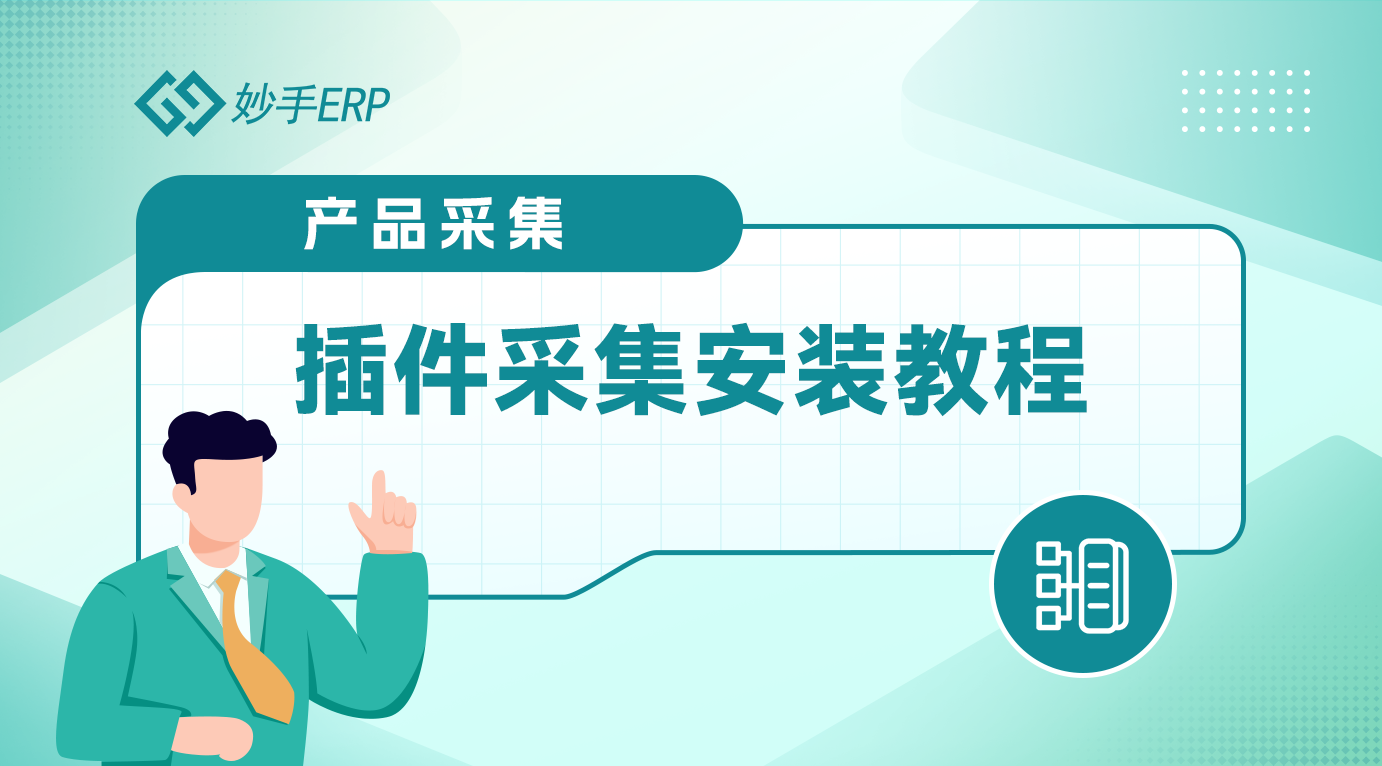 妙手ERP

产品采集

插件采集安装教程